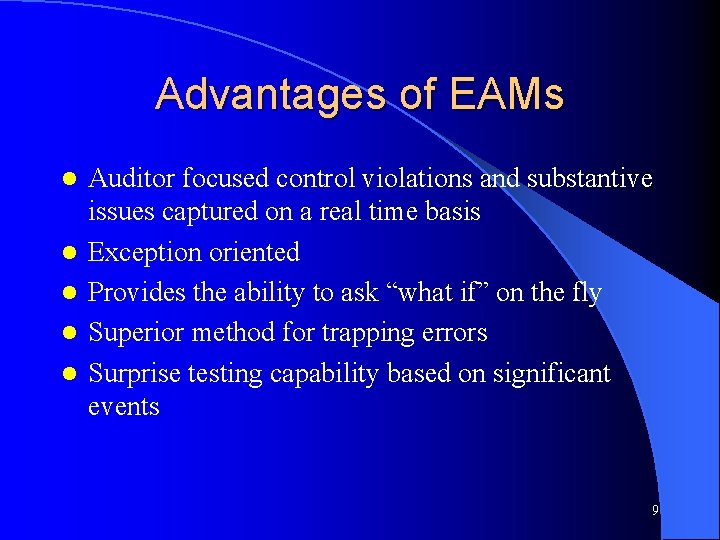 Advantages of EAMs

- Auditor focused control violations and substantive issues captured on a real time basis
- Exception oriented
- Provides the ability to ask “what if” on the fly
- Superior method for trapping errors
- Surprise testing capability based on significant events

9